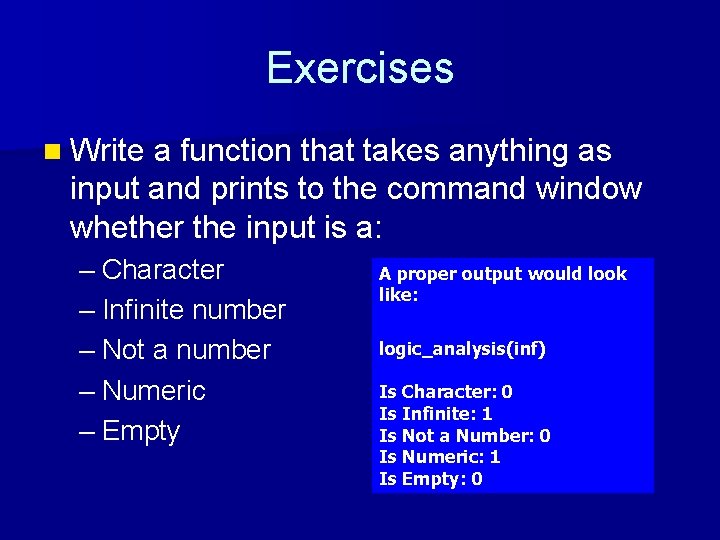 Exercises

Write a function that takes anything as input and prints to the command window whether the input is a:

– Character
– Infinite number
– Not a number
– Numeric
– Empty

A proper output would look like:

logic_analysis(inf)

Is Character: 0
Is Infinite: 1
Is Not a Number: 0
Is Numeric: 1
Is Empty: 0